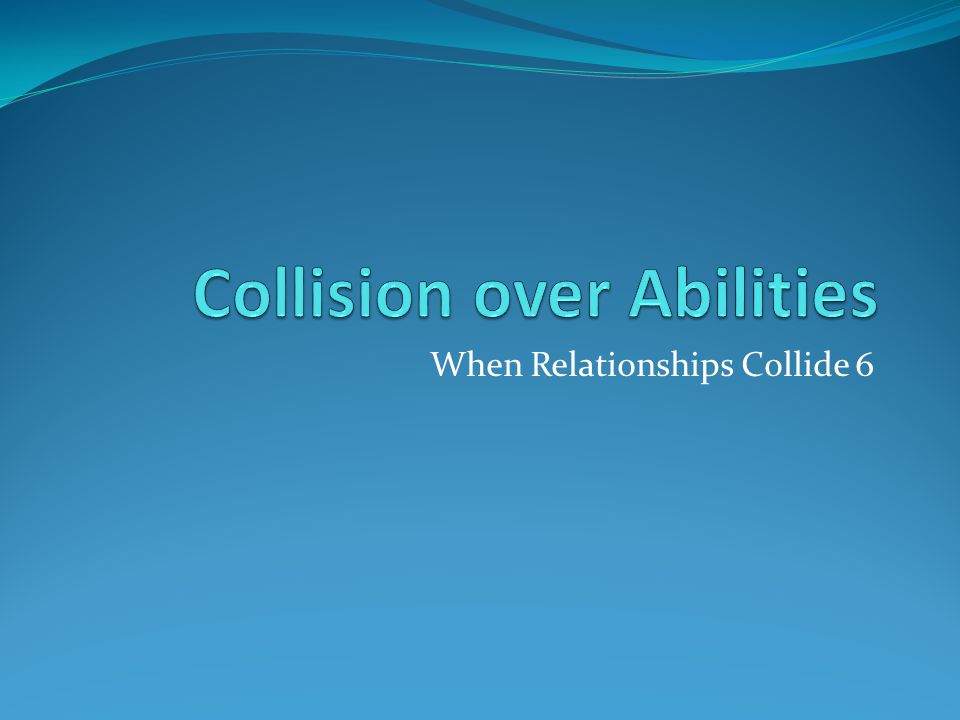 Collision over Abilities

When Relationships Collide 6